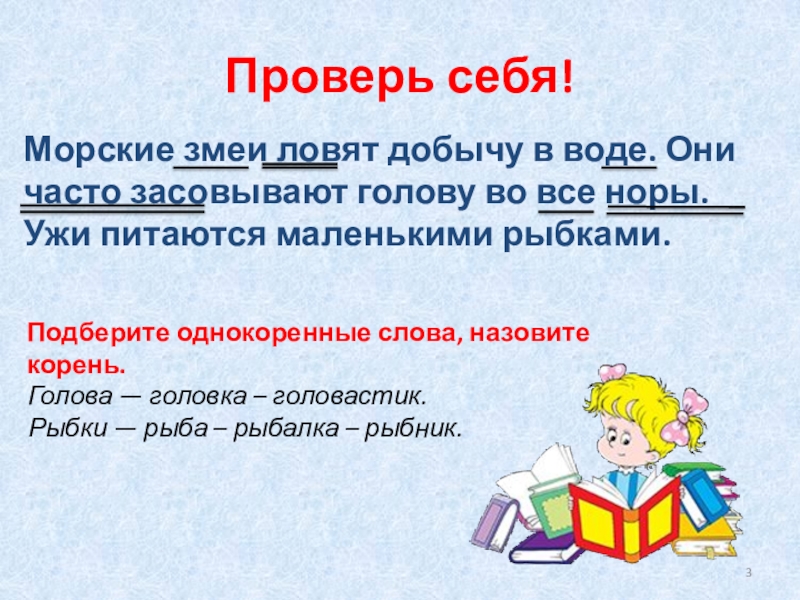 Проверь себя!

Морские змеи ловят добычу в воде. Они часто засовывают голову во все норы. Ужи питаются маленькими рыбками.

Подберите однокоренные слова, назовите корень.
Голова — головка – головастик.
Рыбки — рыба – рыбалка – рыбник.

3